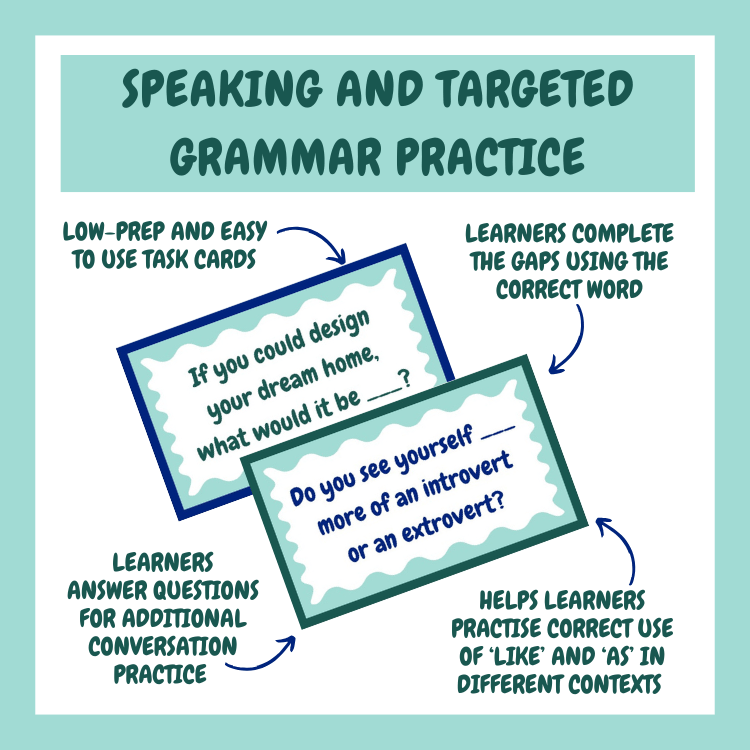 SPEAKING AND TARGETED GRAMMAR PRACTICE

LOW-PREP AND EASY TO USE TASK CARDS

LEARNERS COMPLETE THE GAPS USING THE CORRECT WORD

If you could design your dream home, what would it be ___?

Do you see yourself ___ more of an introvert or an extrovert?

LEARNERS ANSWER QUESTIONS FOR ADDITIONAL CONVERSATION PRACTICE

HELPS LEARNERS PRACTISE CORRECT USE OF 'LIKE' AND 'AS' IN DIFFERENT CONTEXTS